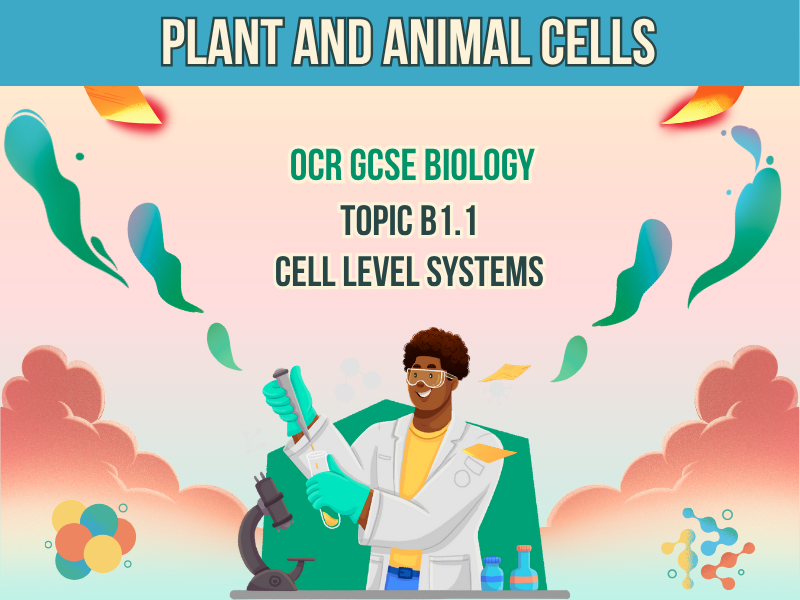 PLANT AND ANIMAL CELLS

OCR GCSE BIOLOGY
TOPIC B1.1
CELL LEVEL SYSTEMS